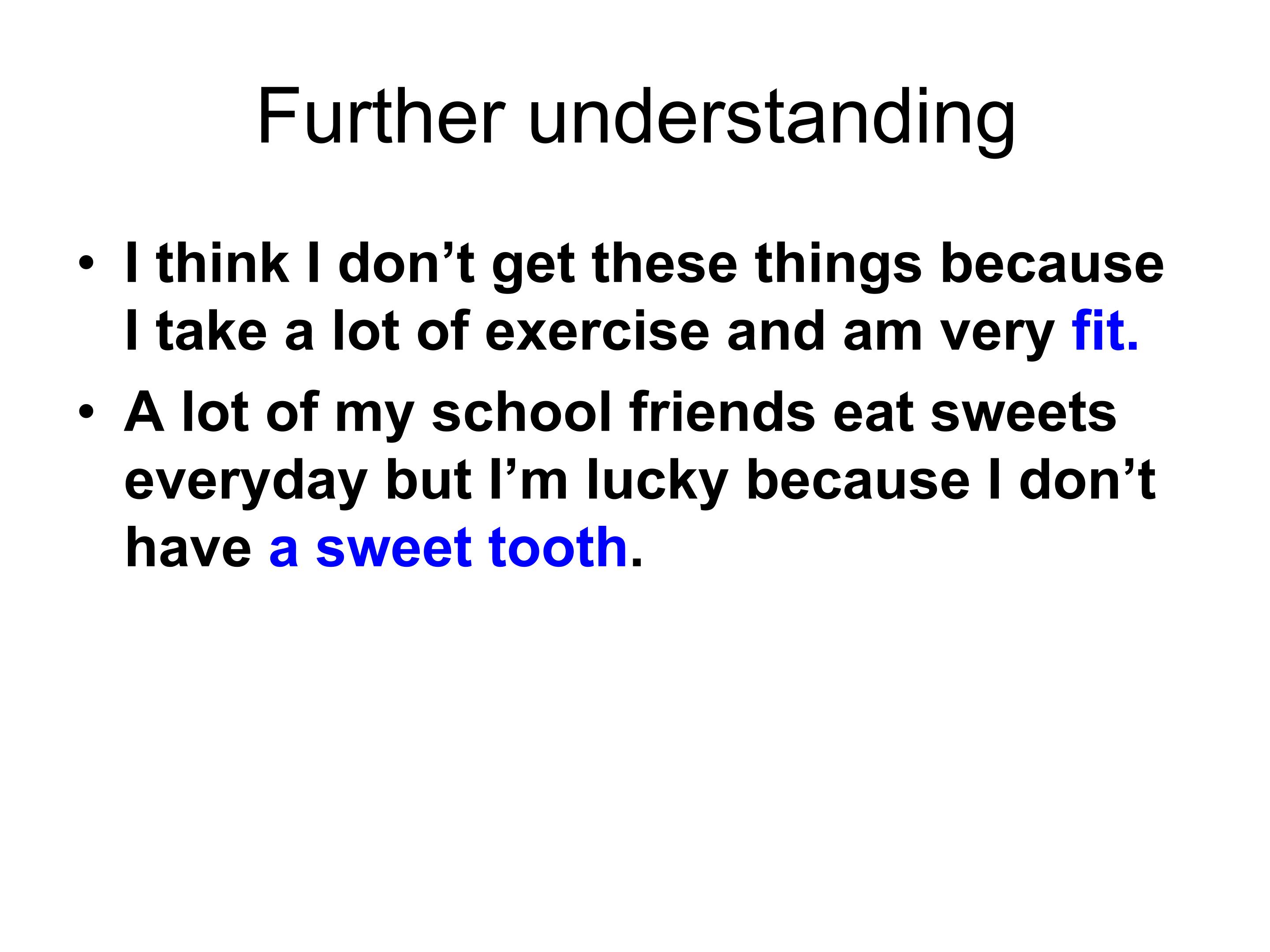 Further understanding

• I think I don't get these things because I take a lot of exercise and am very fit.
• A lot of my school friends eat sweets everyday but I'm lucky because I don't have a sweet tooth.